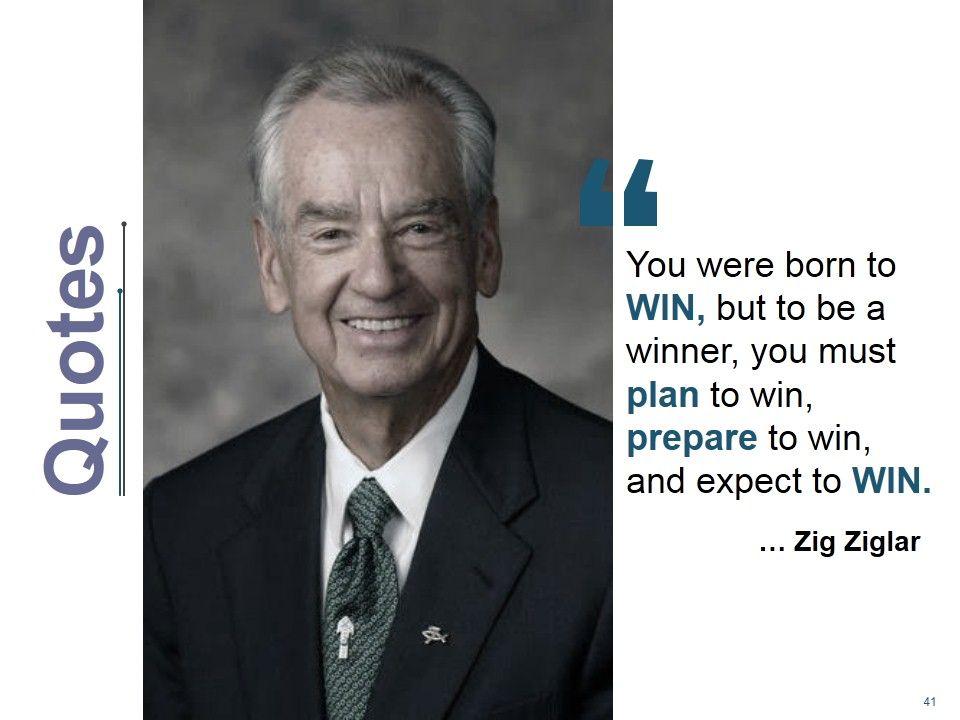 Quotes

“

You were born to WIN, but to be a winner, you must plan to win, prepare to win, and expect to WIN.

… Zig Ziglar

41